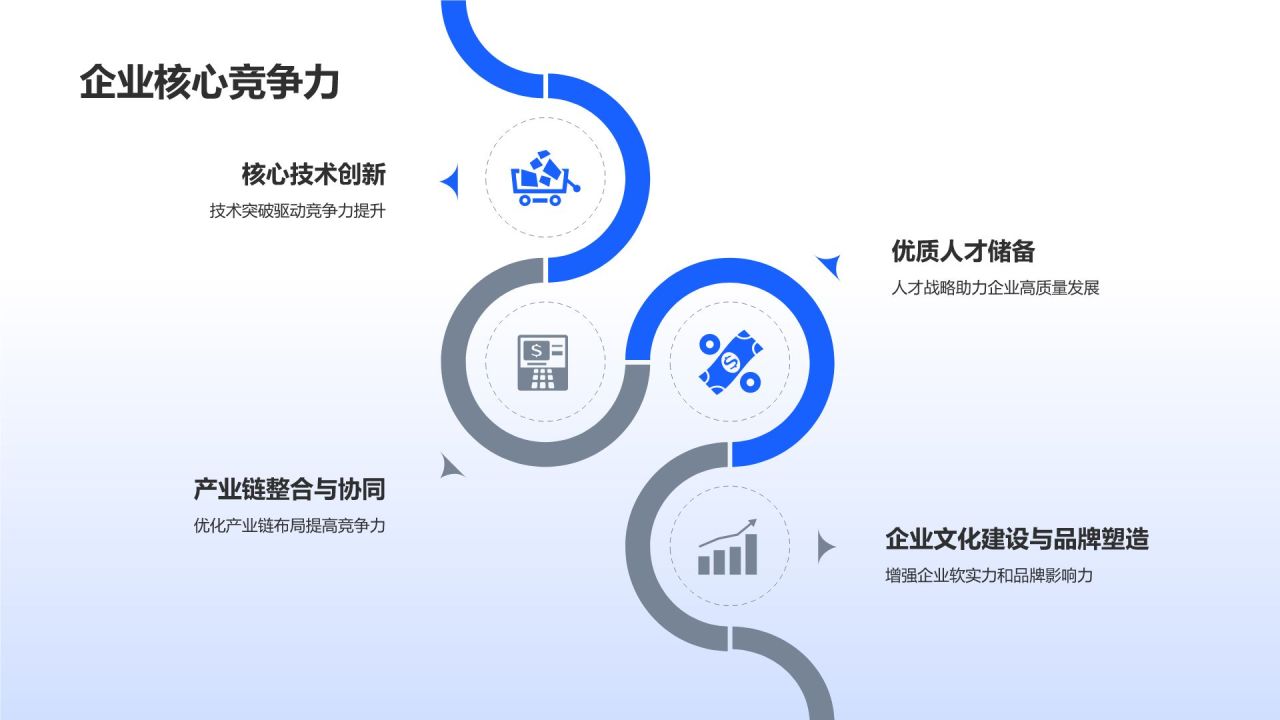 企业核心竞争力

核心技术创新

技术突破驱动竞争力提升

优质人才储备

人才战略助力企业高质量发展

产业链整合与协同

优化产业链布局提高竞争力

企业文化建设与品牌塑造

增强企业软实力和品牌影响力